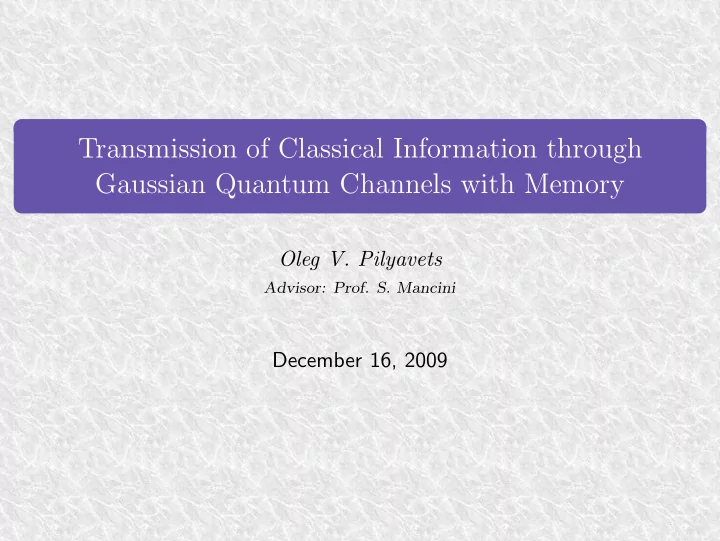 Transmission of Classical Information through Gaussian Quantum Channels with Memory

Oleg V. Pilyavets
Advisor: Prof. S. Mancini

December 16, 2009